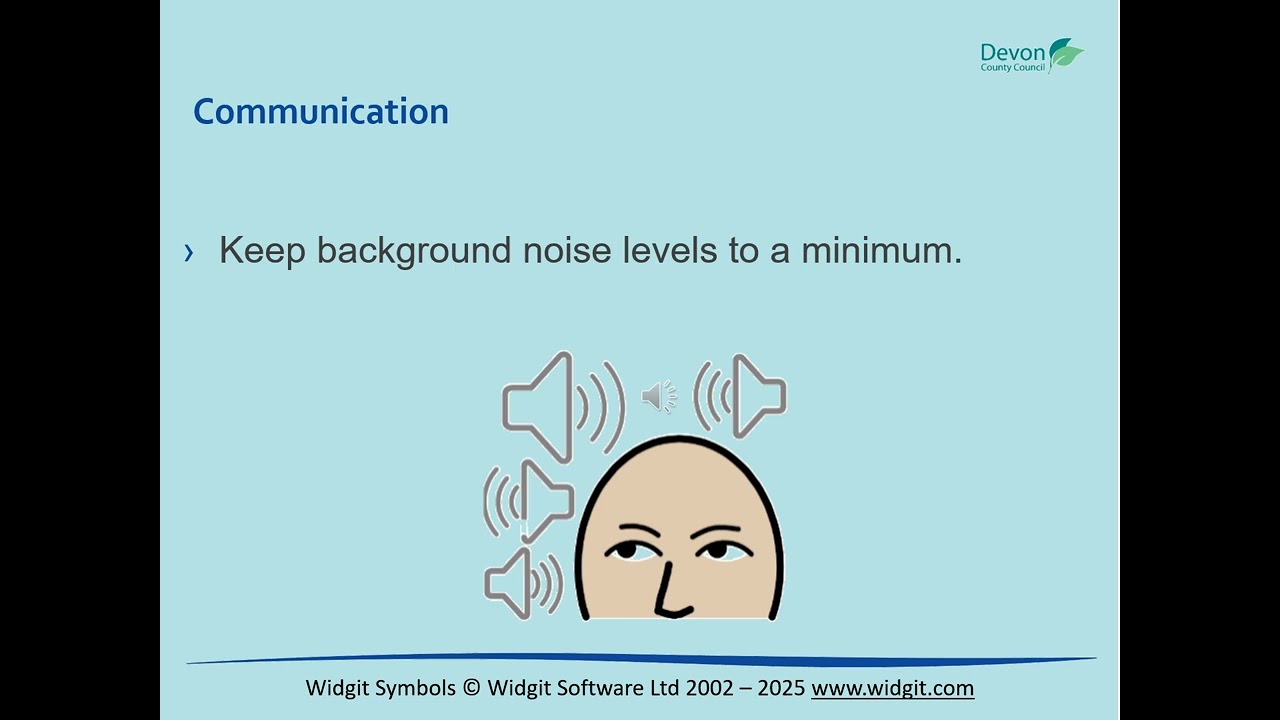 Devon County Council

Communication

› Keep background noise levels to a minimum.

Widgit Symbols © Widgit Software Ltd 2002 – 2025 www.widgit.com